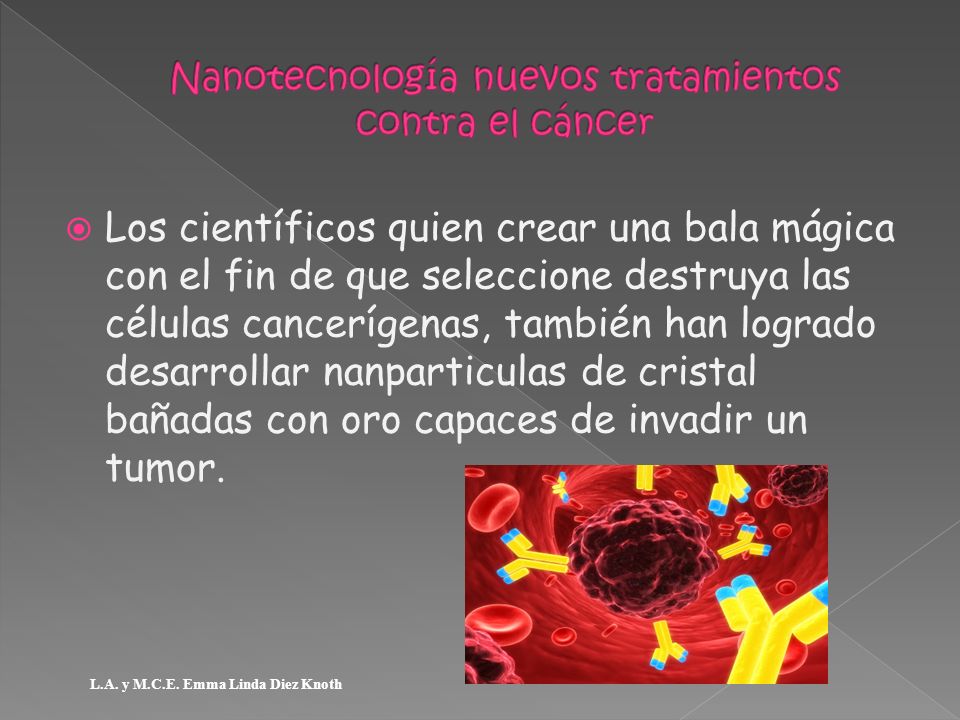 Nanotecnología nuevos tratamientos contra el cáncer

Los científicos quien crear una bala mágica con el fin de que seleccione destruya las células cancerígenas, también han logrado desarrollar nanparticulas de cristal bañadas con oro capaces de invadir un tumor.

L.A. y M.C.E. Emma Linda Diez Knoth